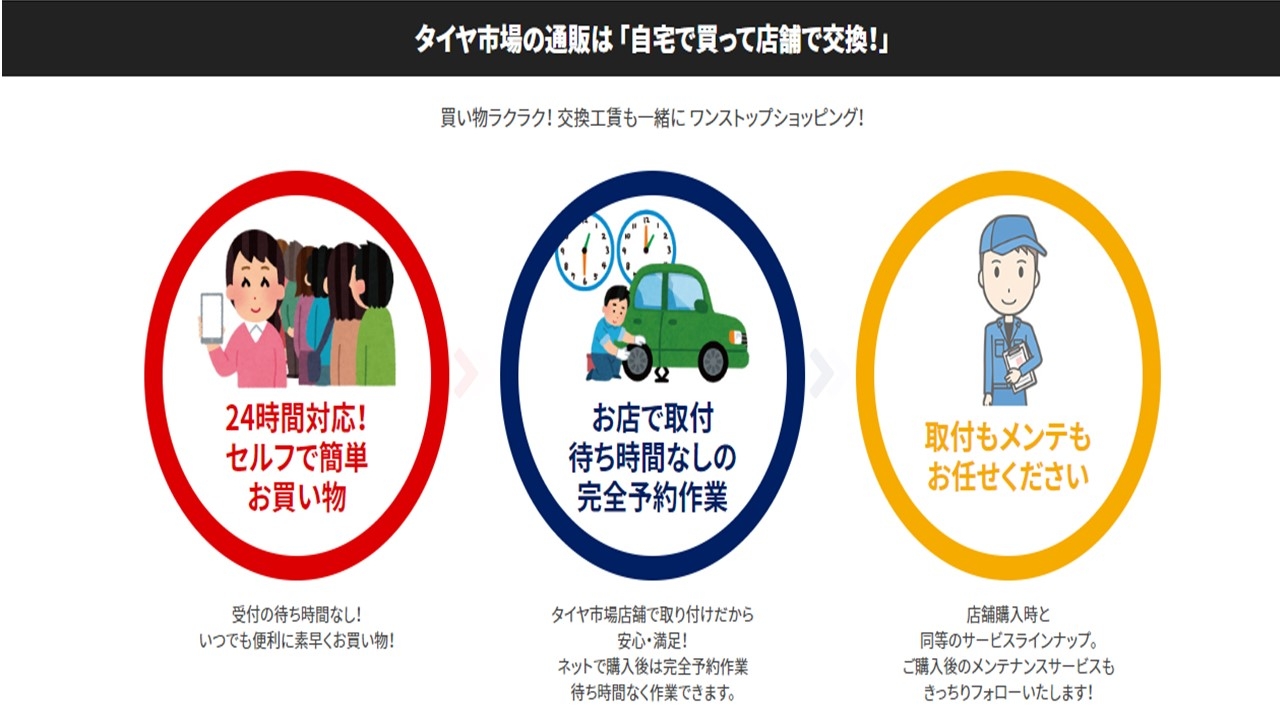 タイヤ市場の通販は「自宅で買って店舗で交換!」

買い物ラクラク! 交換工賃も一緒に ワンストップショッピング!

24時間対応!
セルフで簡単
お買い物

受付の待ち時間なし!
いつでも便利に素早くお買い物!

お店で取付
待ち時間なしの
完全予約作業

タイヤ市場店舗で取り付けだから
安心・満足!
ネットで購入後は完全予約作業
待ち時間なく作業できます。

取付もメンテも
お任せください

店舗購入時と
同等のサービスラインナップ。
ご購入後のメンテナンスサービスも
きっちりフォローいたします!